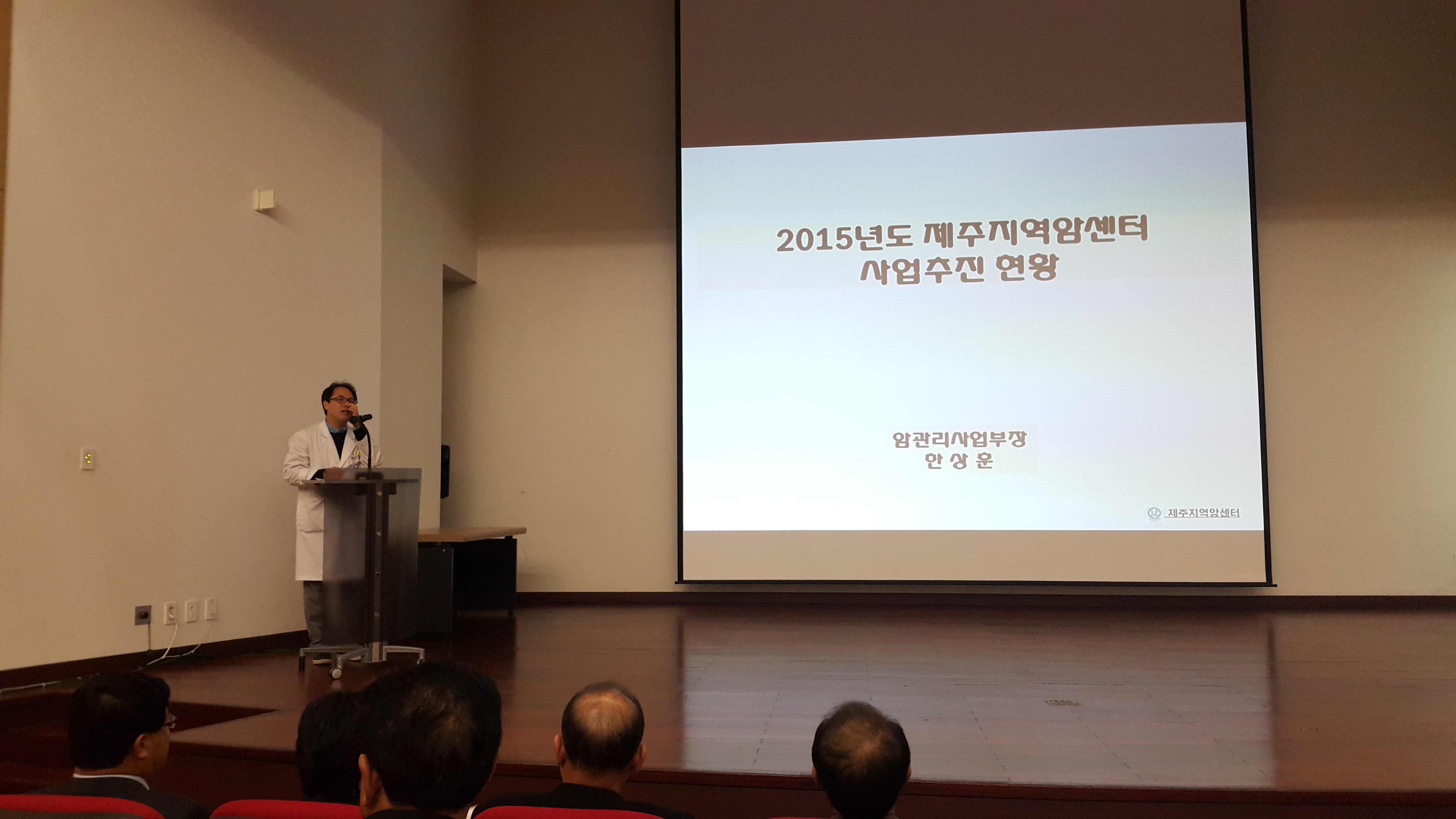 2015년도 제주지역암센터
사업추진 현황

암관리사업부장
안 상 훈

제주지역암센터